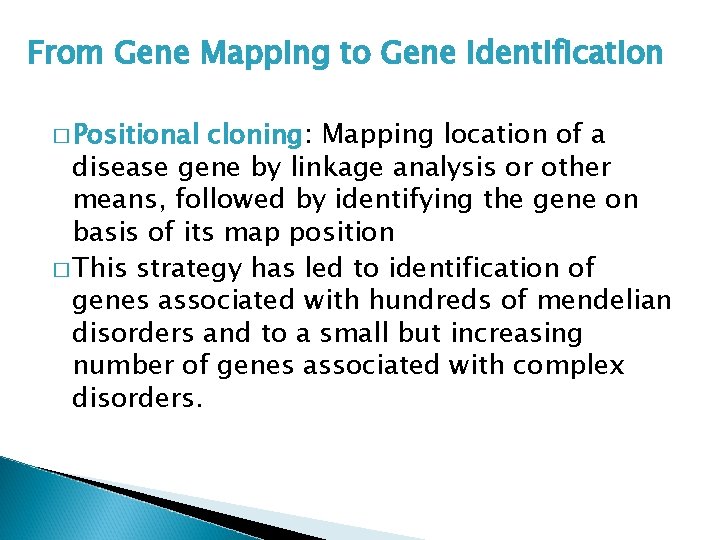 From Gene Mapping to Gene Identification

□ Positional cloning: Mapping location of a disease gene by linkage analysis or other means, followed by identifying the gene on basis of its map position

□ This strategy has led to identification of genes associated with hundreds of mendelian disorders and to a small but increasing number of genes associated with complex disorders.